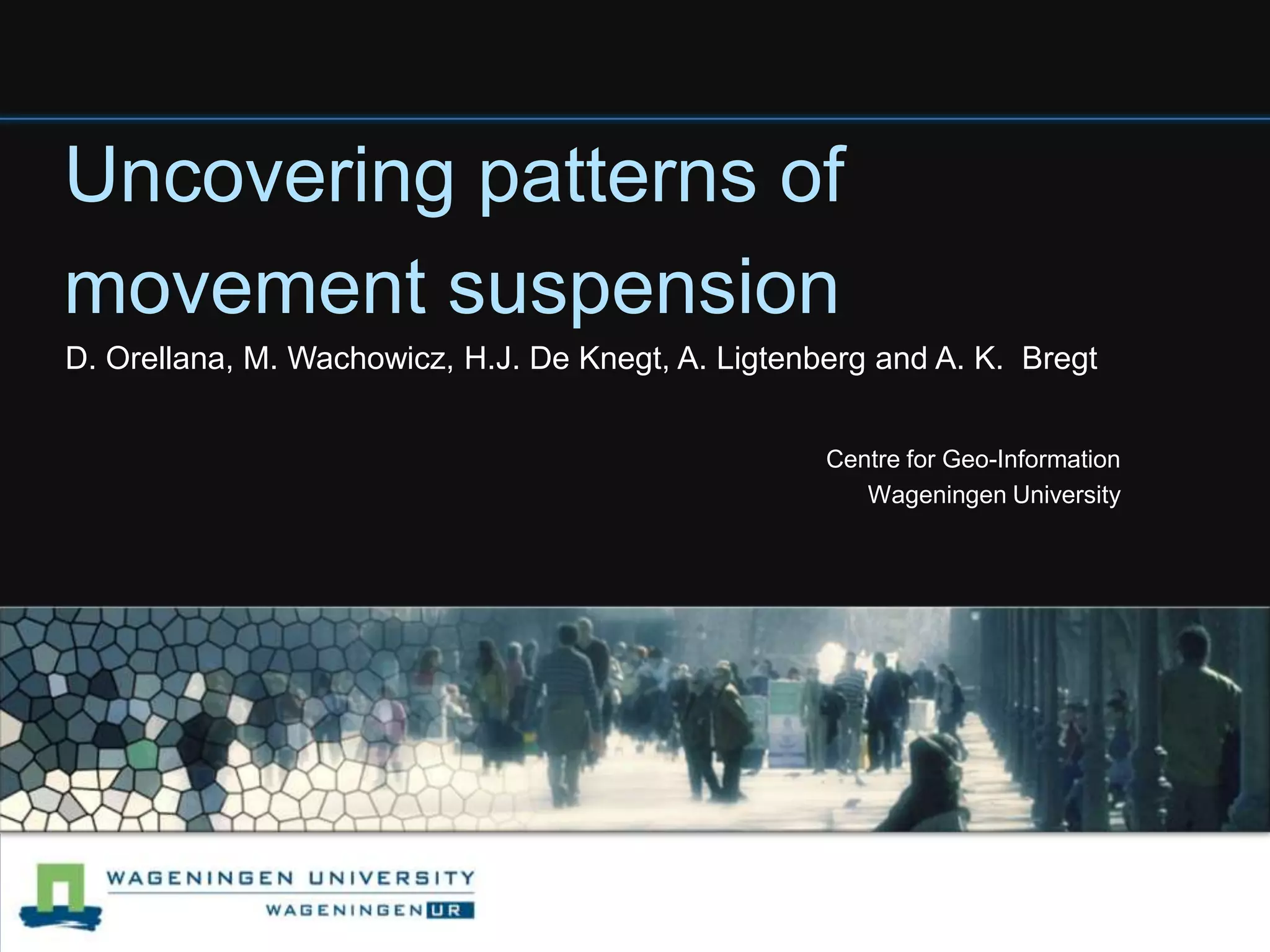 Uncovering patterns of movement suspension

D. Orellana, M. Wachowicz, H.J. De Knegt, A. Ligtenberg and A. K. Bregt

Centre for Geo-Information
Wageningen University

WAGENINGEN UNIVERSITY
WAGENINGEN UR